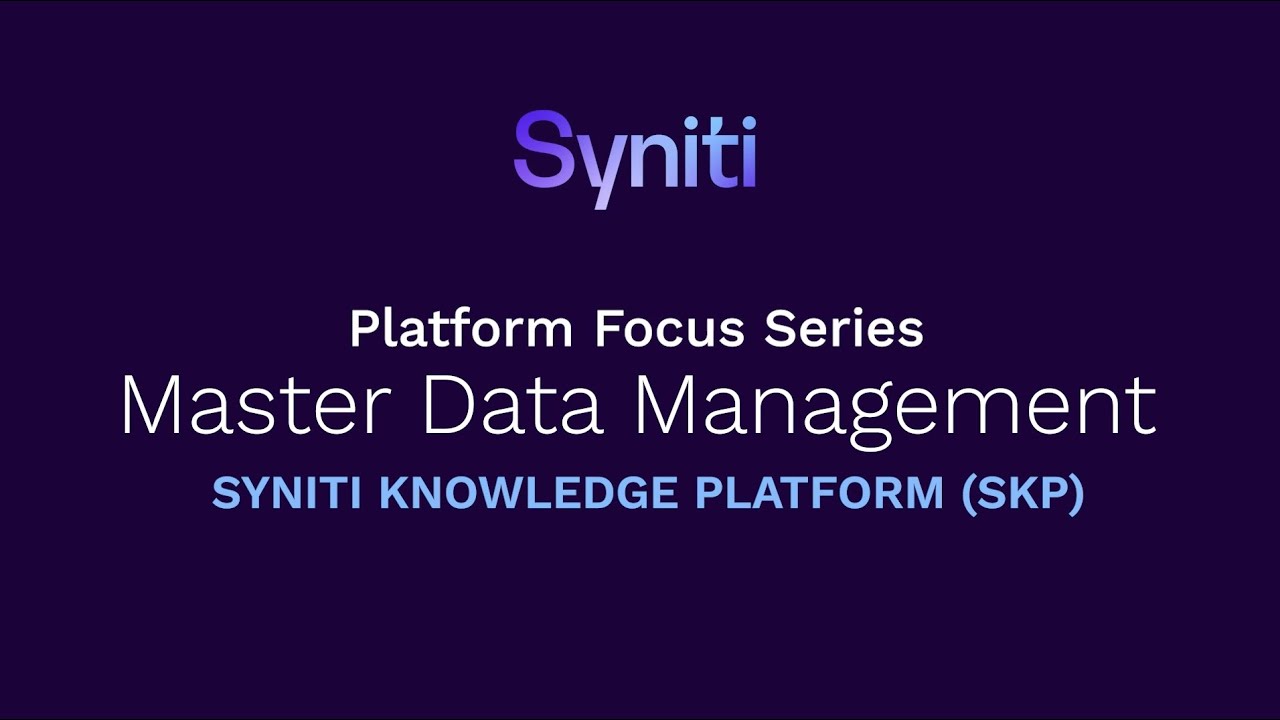 Syniti

Platform Focus Series
Master Data Management
SYNITI KNOWLEDGE PLATFORM (SKP)